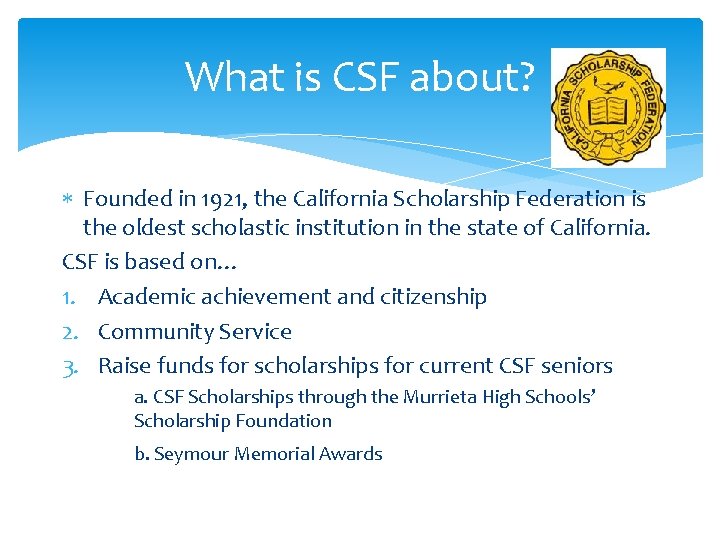 What is CSF about?

CALIFORNIA SCHOLARSHIP FEDERATION

* Founded in 1921, the California Scholarship Federation is the oldest scholastic institution in the state of California.

CSF is based on…

1. Academic achievement and citizenship
2. Community Service
3. Raise funds for scholarships for current CSF seniors

a. CSF Scholarships through the Murrieta High Schools' Scholarship Foundation

b. Seymour Memorial Awards